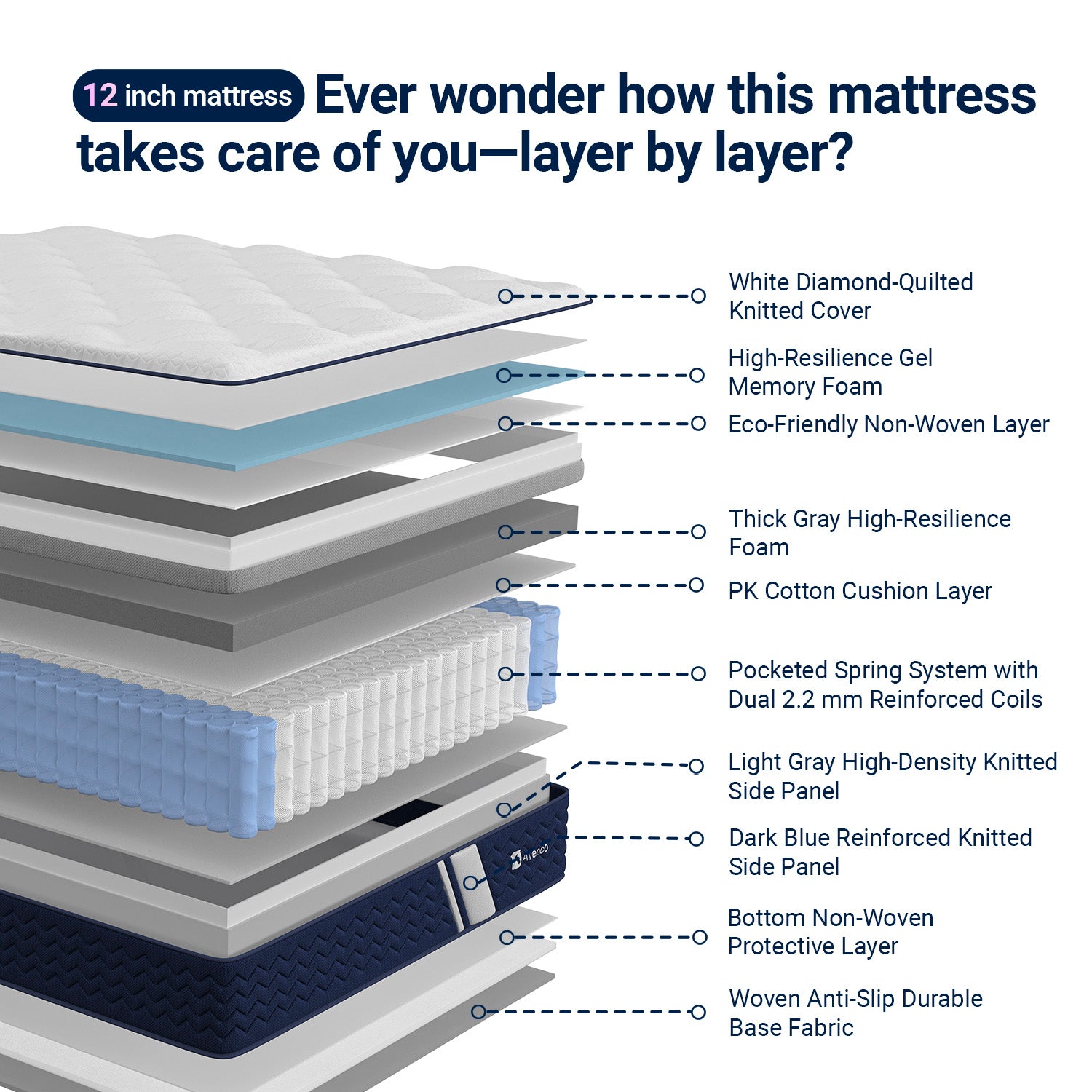 12 inch mattress Ever wonder how this mattress takes care of you—layer by layer?

White Diamond-Quilted Knitted Cover

High-Resilience Gel Memory Foam

Eco-Friendly Non-Woven Layer

Thick Gray High-Resilience Foam

PK Cotton Cushion Layer

Pocketed Spring System with Dual 2.2 mm Reinforced Coils

Light Gray High-Density Knitted Side Panel

Dark Blue Reinforced Knitted Side Panel

Bottom Non-Woven Protective Layer

Woven Anti-Slip Durable Base Fabric

Avenco